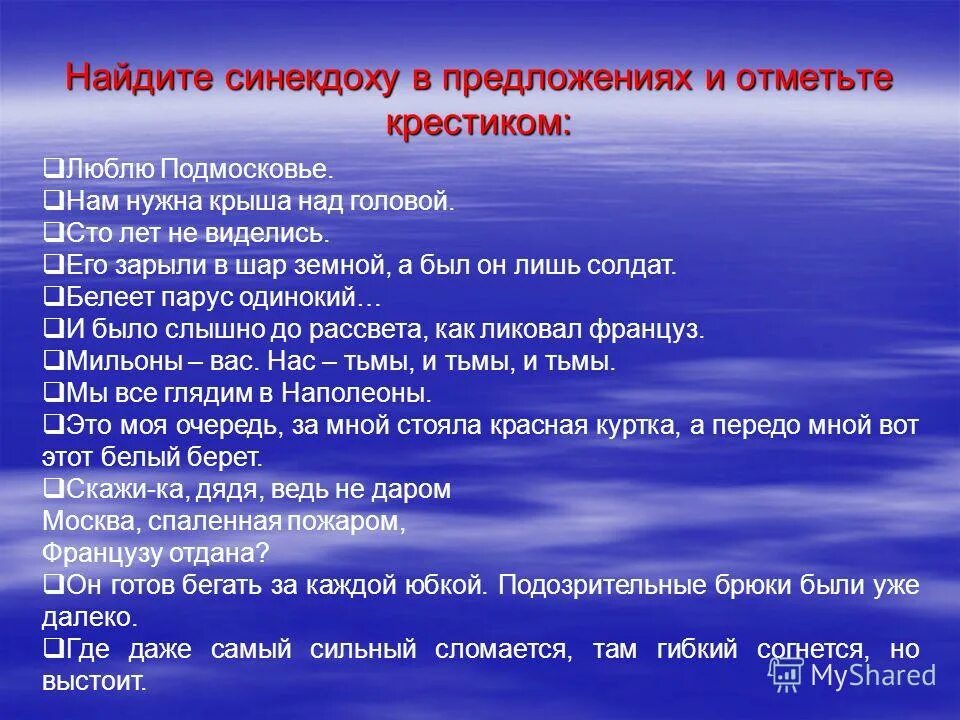 Найдите синекдоху в предложениях и отметьте крестиком:

❑Люблю Подмосковье.
❑Нам нужна крыша над головой.
❑Сто лет не виделись.
❑Его зарыли в шар земной, а был он лишь солдат.
❑Белеет парус одинокий…
❑И было слышно до рассвета, как ликовал француз.
❑Мильоны – вас. Нас – тьмы, и тьмы, и тьмы.
❑Мы все глядим в Наполеоны.
❑Это моя очередь, за мной стояла красная куртка, а передо мной вот этот белый берет.
❑Скажи-ка, дядя, ведь не даром
Москва, спаленная пожаром,
Французу отдана?
❑Он готов бегать за каждой юбкой. Подозрительные брюки были уже далеко.
❑Где даже самый сильный сломается, там гибкий согнется, но выстоит.

MyShared